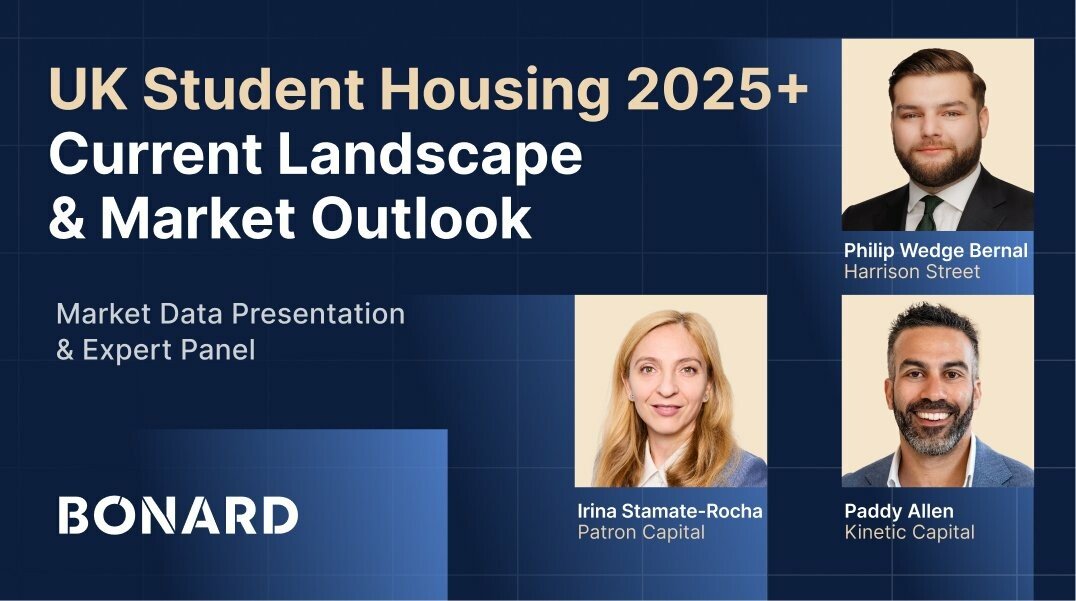 UK Student Housing 2025+
Current Landscape & Market Outlook

Market Data Presentation & Expert Panel

BONARD

Philip Wedge Bernal
Harrison Street

Irina Stamate-Rocha
Patron Capital

Paddy Allen
Kinetic Capital